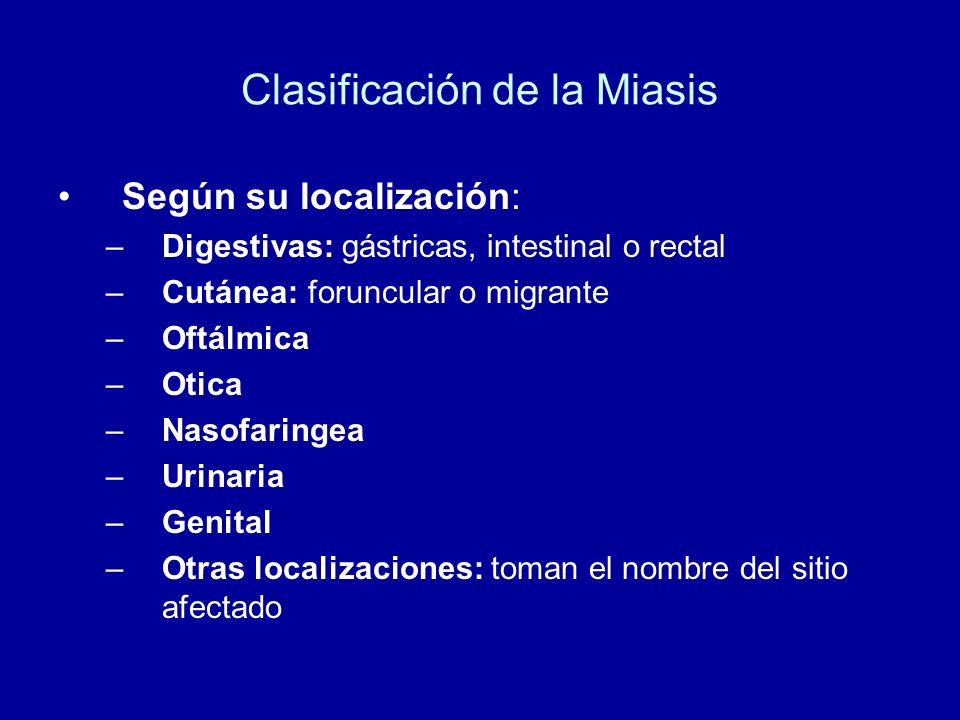 Clasificación de la Miasis

• Según su localización:
– Digestivas: gástricas, intestinal o rectal
– Cutánea: foruncular o migrante
– Oftálmica
– Otica
– Nasofaringea
– Urinaria
– Genital
– Otras localizaciones: toman el nombre del sitio afectado